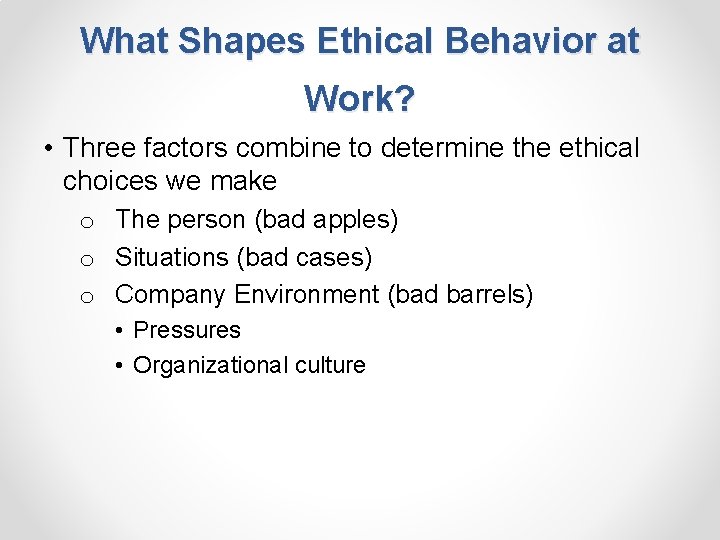 What Shapes Ethical Behavior at Work?

• Three factors combine to determine the ethical choices we make
  o The person (bad apples)
  o Situations (bad cases)
  o Company Environment (bad barrels)
    • Pressures
    • Organizational culture